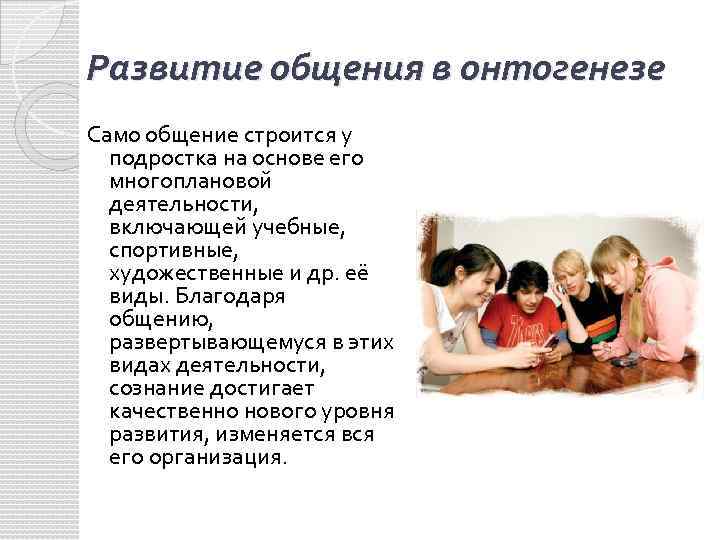 Развитие общения в онтогенезе

Само общение строится у подростка на основе его многоплановой деятельности, включающей учебные, спортивные, художественные и др. её виды. Благодаря общению, развертывающемуся в этих видах деятельности, сознание достигает качественно нового уровня развития, изменяется вся его организация.